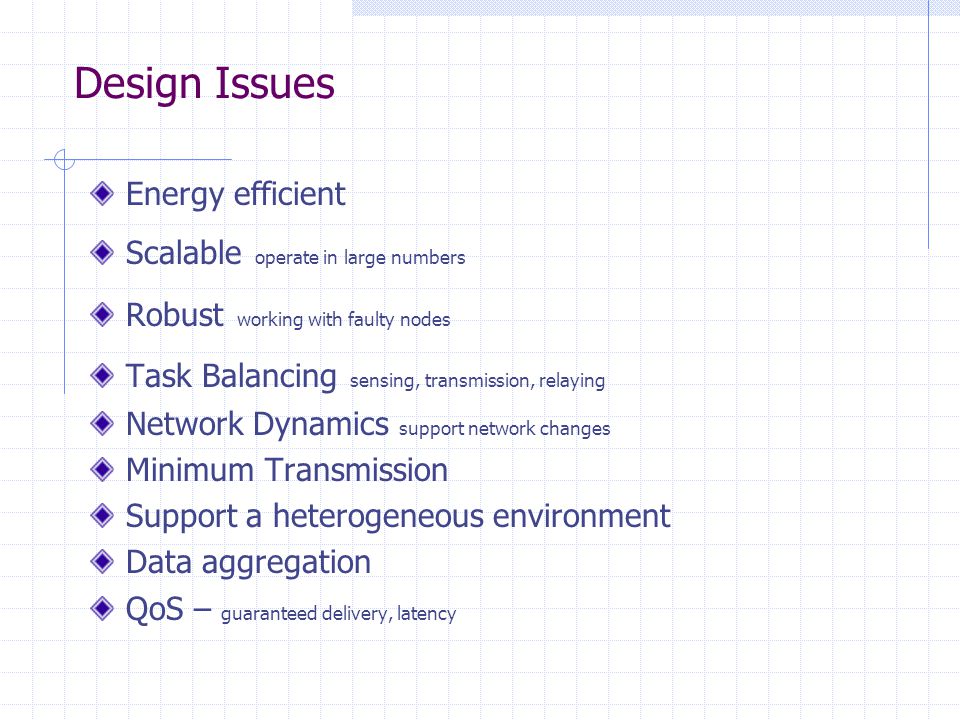 Design Issues

Energy efficient
Scalable operate in large numbers
Robust working with faulty nodes
Task Balancing sensing, transmission, relaying
Network Dynamics support network changes
Minimum Transmission
Support a heterogeneous environment
Data aggregation
QoS – guaranteed delivery, latency